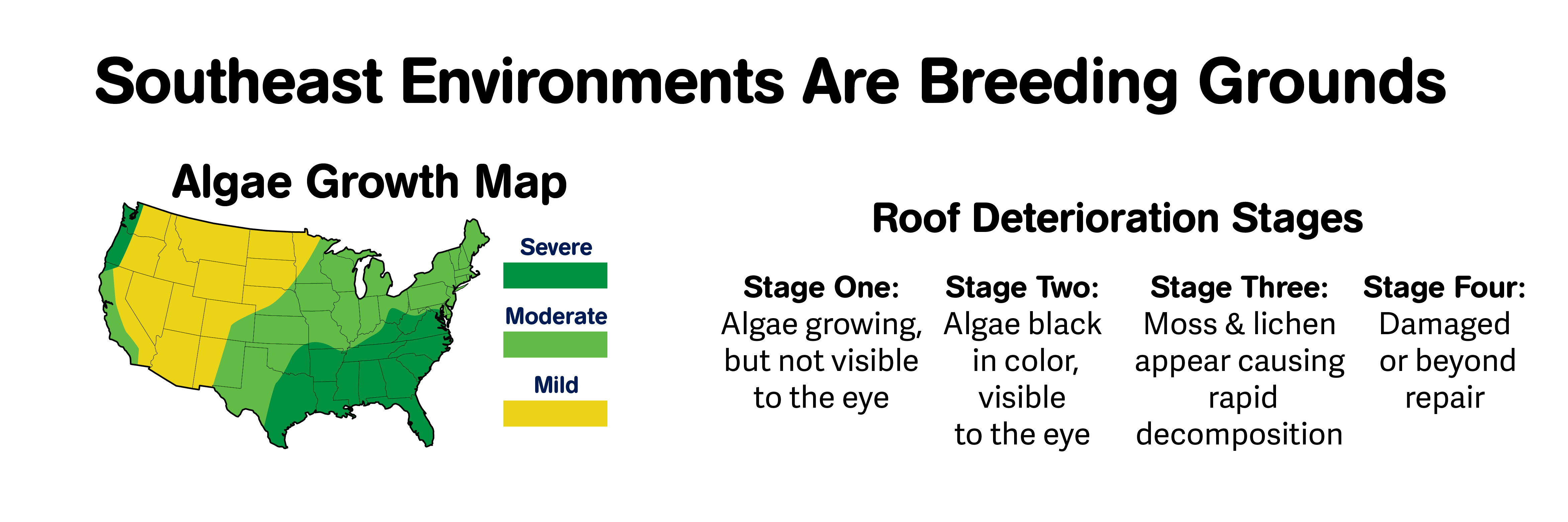 Southeast Environments Are Breeding Grounds

Algae Growth Map

Severe

Moderate

Mild

Roof Deterioration Stages

Stage One:
Algae growing, but not visible to the eye

Stage Two:
Algae black in color, visible to the eye

Stage Three:
Moss & lichen appear causing rapid decomposition

Stage Four:
Damaged or beyond repair